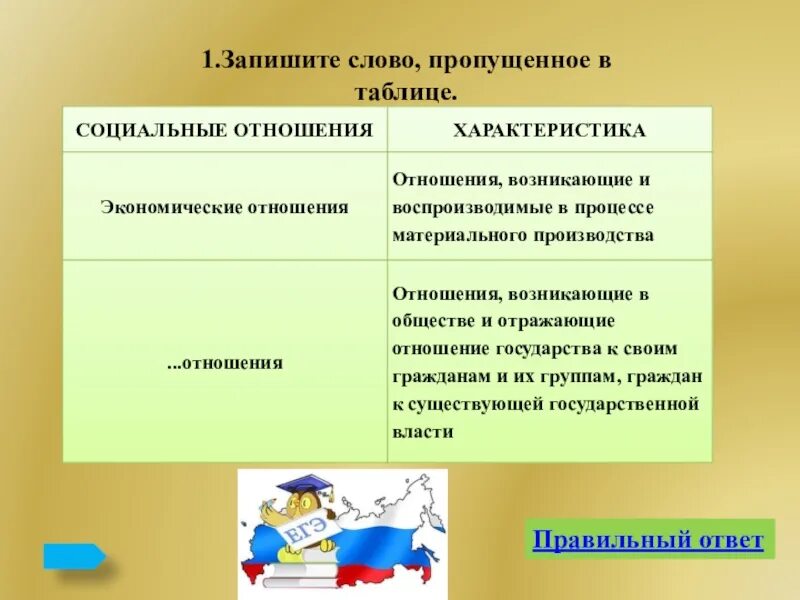 1.Запишите слово, пропущенное в таблице.

| СОЦИАЛЬНЫЕ ОТНОШЕНИЯ | ХАРАКТЕРИСТИКА |
|---|---|
| Экономические отношения | Отношения, возникающие и воспроизводимые в процессе материального производства |
| ...отношения | Отношения, возникающие в обществе и отражающие отношение государства к своим гражданам и их группам, граждан к существующей государственной власти |

ЕГЭ

Правильный ответ